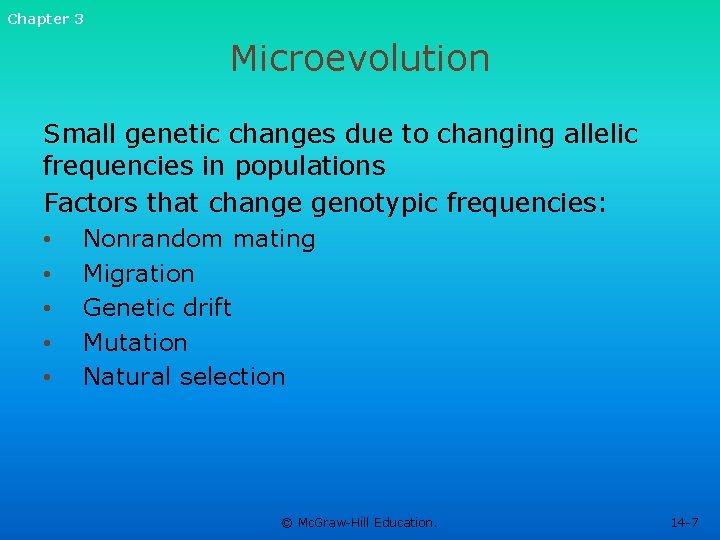 Chapter 3

Microevolution

Small genetic changes due to changing allelic frequencies in populations

Factors that change genotypic frequencies:

• Nonrandom mating
• Migration
• Genetic drift
• Mutation
• Natural selection

© McGraw-Hill Education.

14-7